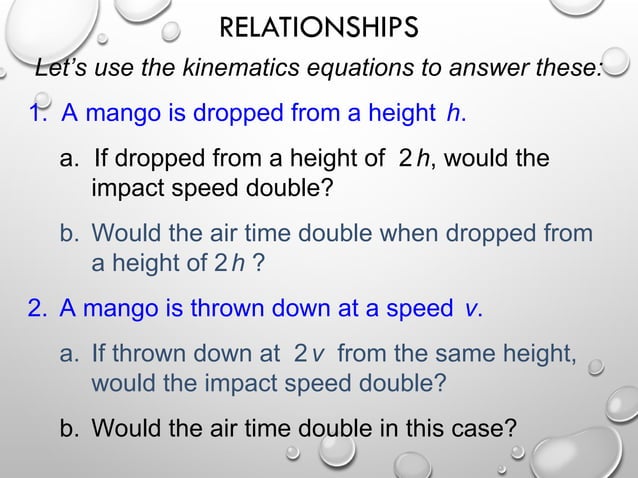 RELATIONSHIPS

Let's use the kinematics equations to answer these:

1. A mango is dropped from a height $h$.

a. If dropped from a height of $2h$, would the impact speed double?

b. Would the air time double when dropped from a height of $2h$ ?

2. A mango is thrown down at a speed $v$.

a. If thrown down at $2v$ from the same height, would the impact speed double?

b. Would the air time double in this case?